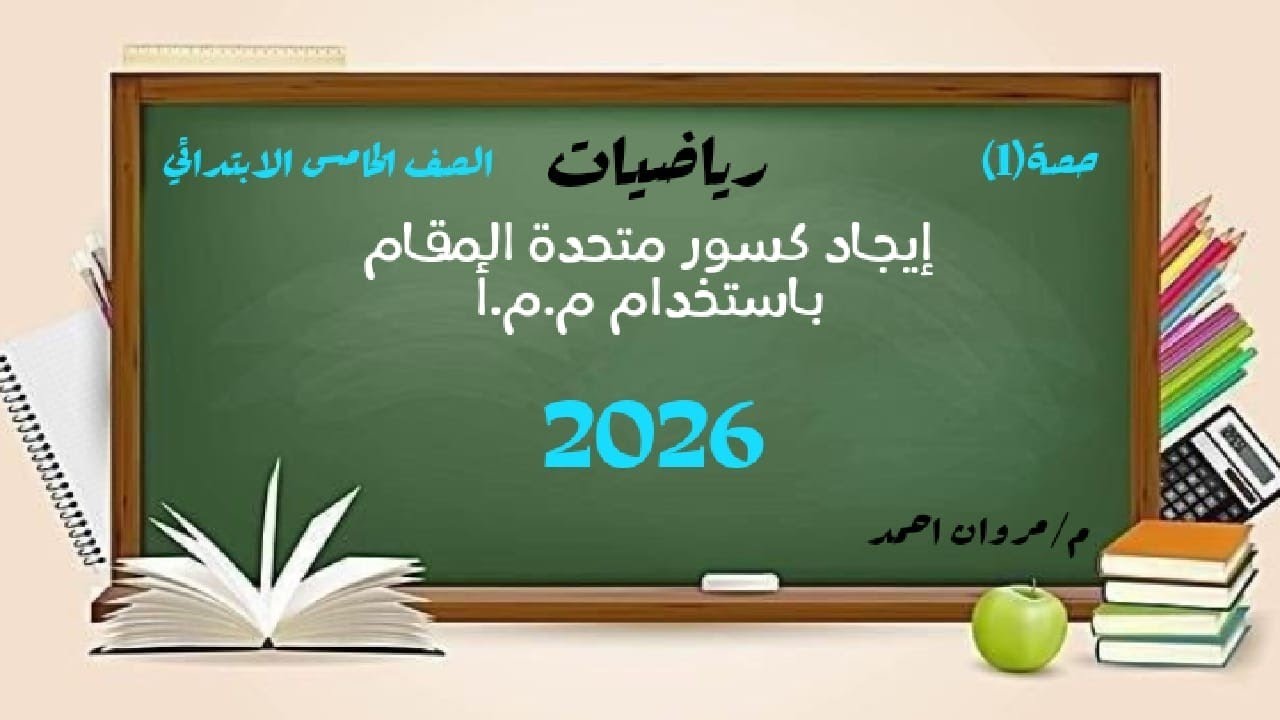 حصة(1) رياضيات الصف الخامس الابتدائي

إيجاد كسور متحدة المقام باستخدام م.م.أ

2026

م/مروان احمد